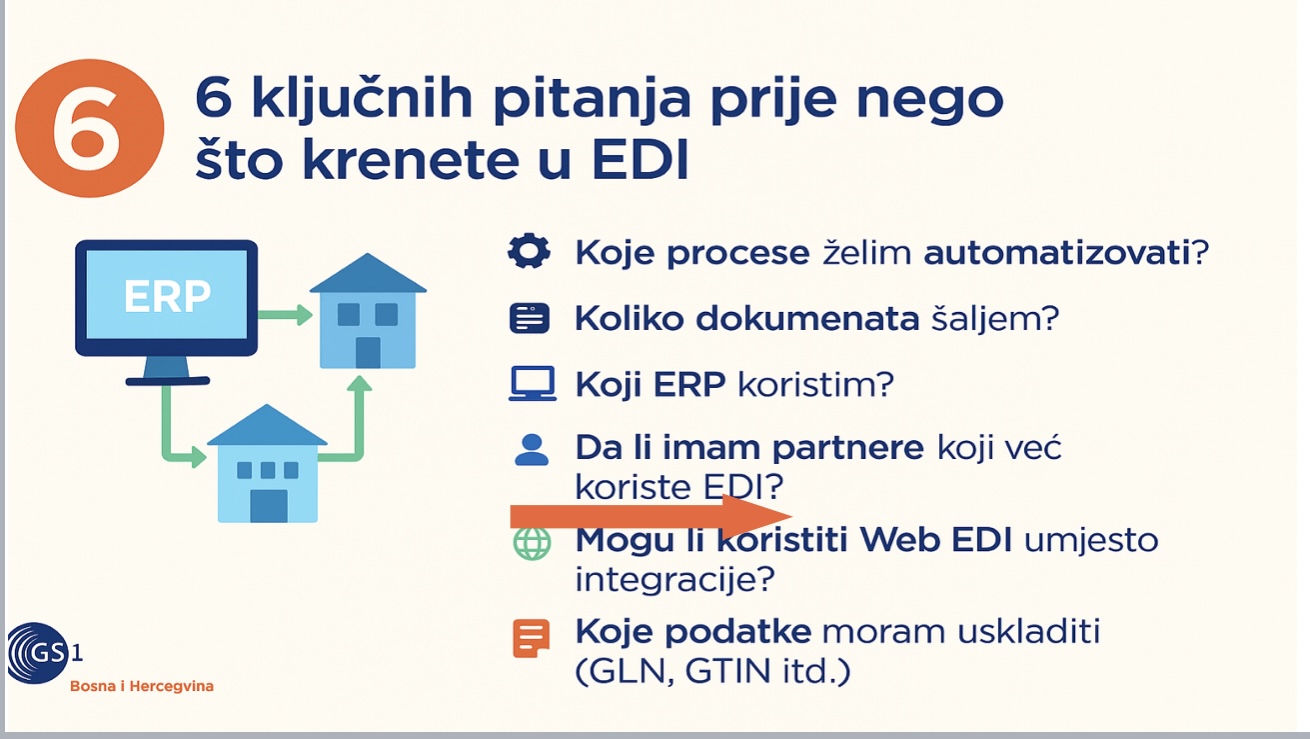 6

6 ključnih pitanja prije nego što krenete u EDI

ERP

Koje procese želim automatizovati?

Koliko dokumenata šaljem?

Koji ERP koristim?

Da li imam partnere koji već koriste EDI?

Mogu li koristiti Web EDI umjesto integracije?

Koje podatke moram uskladiti (GLN, GTIN itd.)

GS1
Bosna i Hercegvina